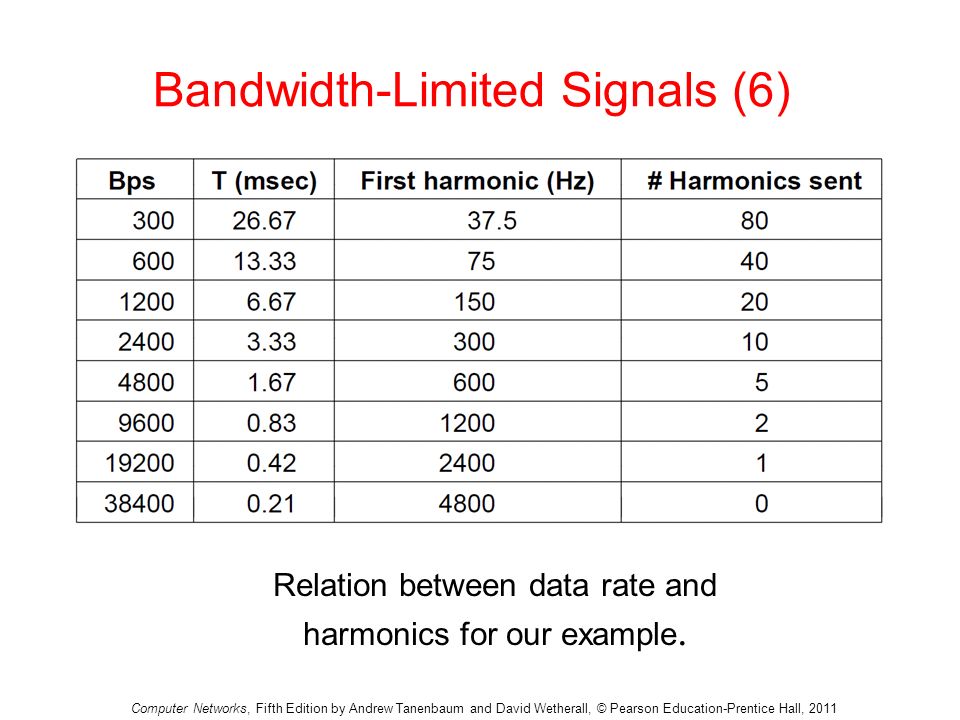 Bandwidth-Limited Signals (6)

| Bps | T (msec) | First harmonic (Hz) | # Harmonics sent |
|---|---|---|---|
| 300 | 26.67 | 37.5 | 80 |
| 600 | 13.33 | 75 | 40 |
| 1200 | 6.67 | 150 | 20 |
| 2400 | 3.33 | 300 | 10 |
| 4800 | 1.67 | 600 | 5 |
| 9600 | 0.83 | 1200 | 2 |
| 19200 | 0.42 | 2400 | 1 |
| 38400 | 0.21 | 4800 | 0 |

Relation between data rate and harmonics for our example.

Computer Networks, Fifth Edition by Andrew Tanenbaum and David Wetherall, © Pearson Education-Prentice Hall, 2011